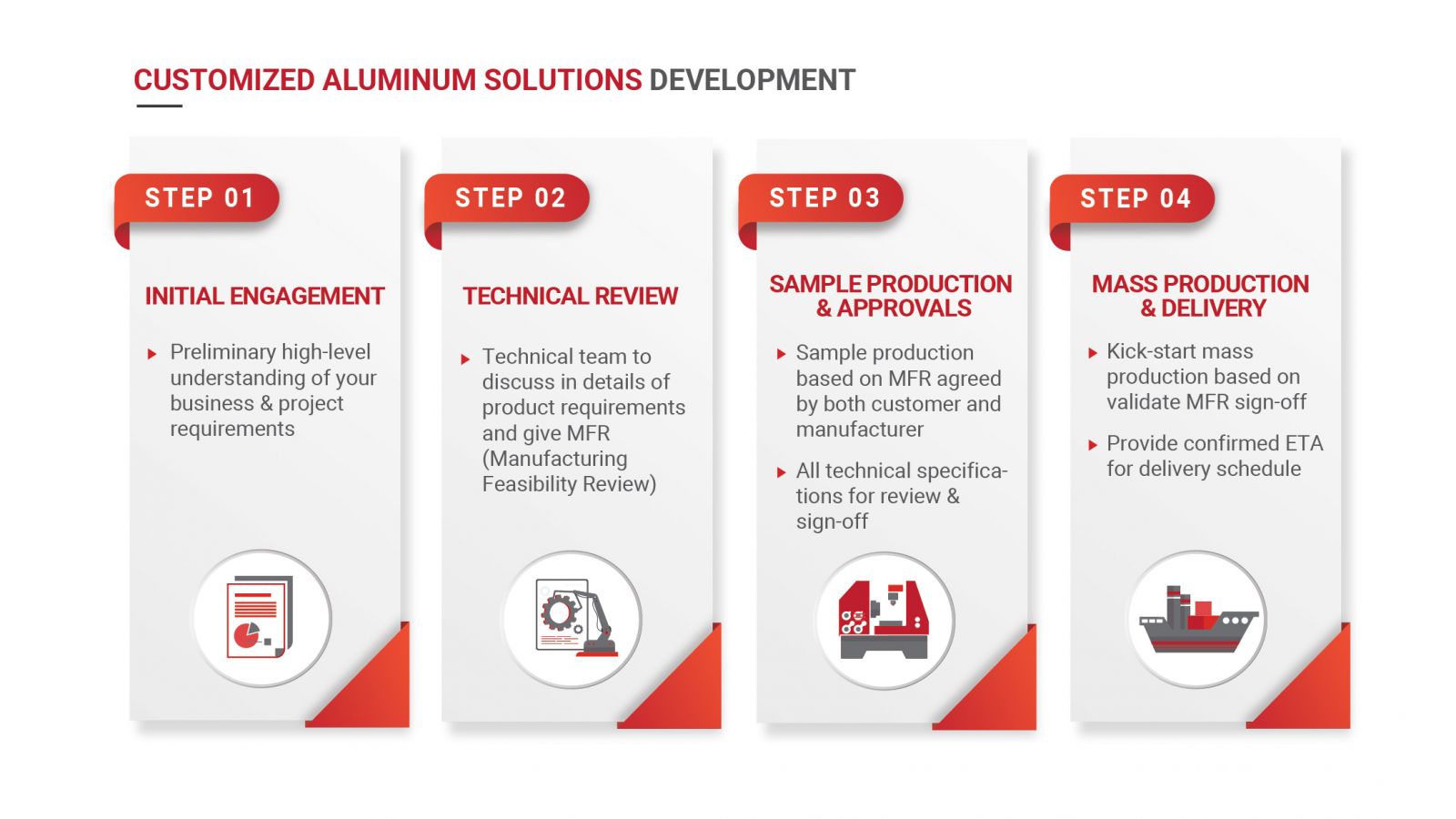 CUSTOMIZED ALUMINUM SOLUTIONS DEVELOPMENT

STEP 01

INITIAL ENGAGEMENT

Preliminary high-level understanding of your business & project requirements

STEP 02

TECHNICAL REVIEW

Technical team to discuss in details of product requirements and give MFR (Manufacturing Feasibility Review)

STEP 03

SAMPLE PRODUCTION & APPROVALS

Sample production based on MFR agreed by both customer and manufacturer

All technical specifications for review & sign-off

STEP 04

MASS PRODUCTION & DELIVERY

Kick-start mass production based on validate MFR sign-off

Provide confirmed ETA for delivery schedule